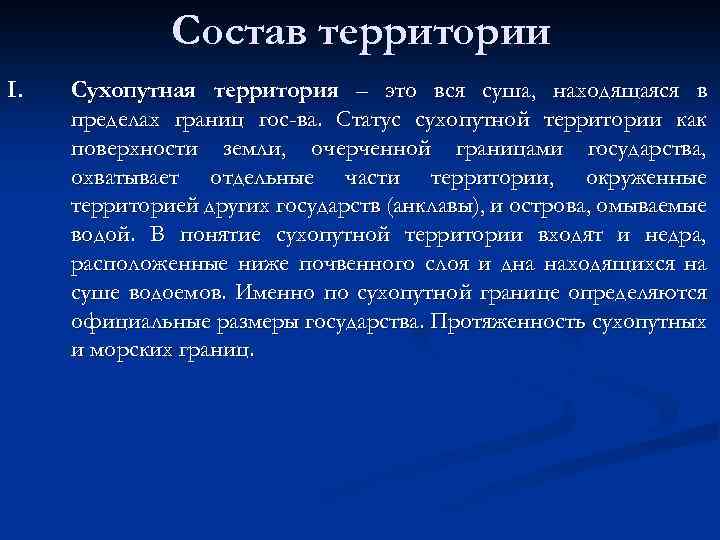 Состав территории

I. Сухопутная территория – это вся суша, находящаяся в пределах границ гос-ва. Статус сухопутной территории как поверхности земли, очерченной границами государства, охватывает отдельные части территории, окруженные территорией других государств (анклавы), и острова, омываемые водой. В понятие сухопутной территории входят и недра, расположенные ниже почвенного слоя и дна находящихся на суше водоемов. Именно по сухопутной границе определяются официальные размеры государства. Протяженность сухопутных и морских границ.